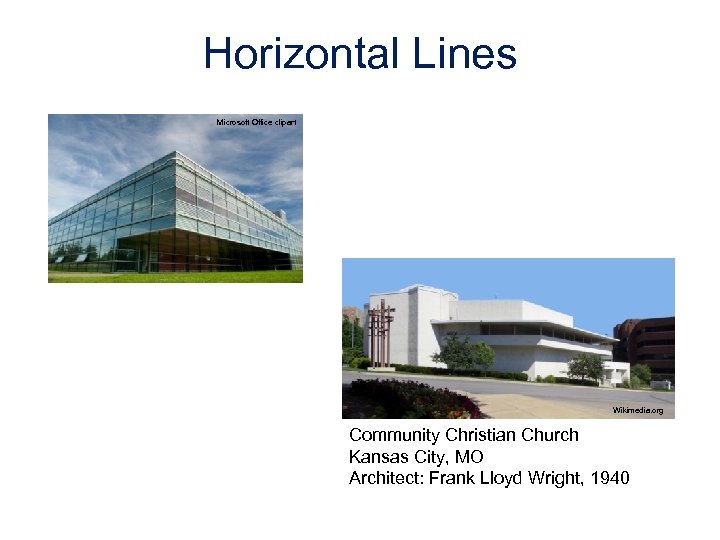 Horizontal Lines

Microsoft Office clipart

Wikimedia.org

Community Christian Church
Kansas City, MO
Architect: Frank Lloyd Wright, 1940